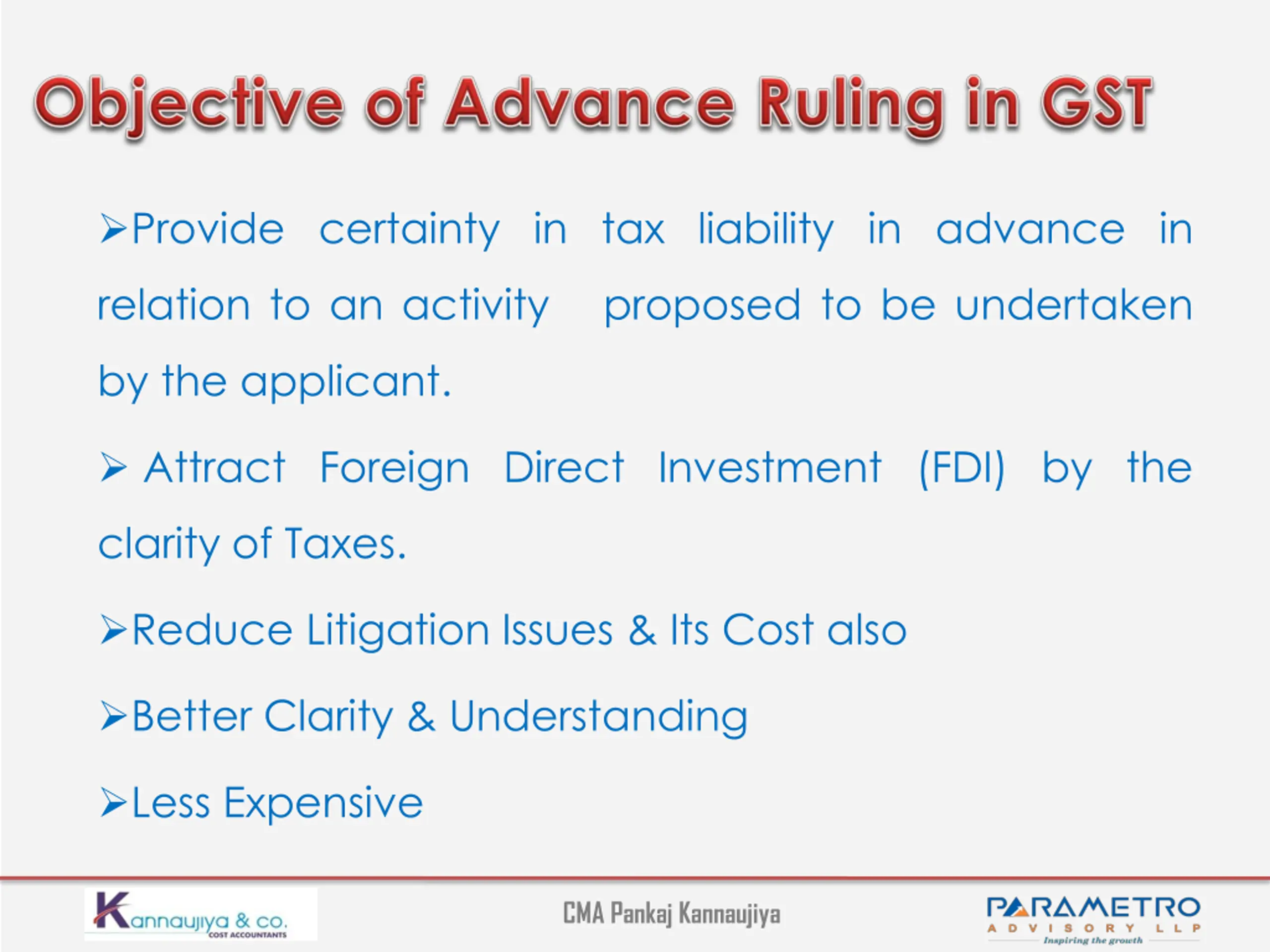 Objective of Advance Ruling in GST

➢Provide certainty in tax liability in advance in relation to an activity proposed to be undertaken by the applicant.

➢ Attract Foreign Direct Investment (FDI) by the clarity of Taxes.

➢Reduce Litigation Issues & Its Cost also

➢Better Clarity & Understanding

➢Less Expensive

Kannaujiya & co.
COST ACCOUNTANTS

CMA Pankaj Kannaujiya

PARAMETRO
ADVISORY LLP
Inspiring the growth